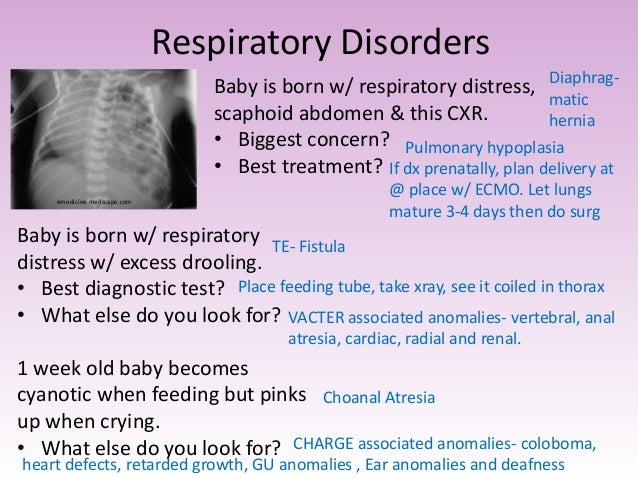 Respiratory Disorders

emedicine.medscape.com

Baby is born w/ respiratory distress, scaphoid abdomen & this CXR.

Diaphragmatic hernia

• Biggest concern? Pulmonary hypoplasia
• Best treatment? If dx prenatally, plan delivery at @ place w/ ECMO. Let lungs mature 3-4 days then do surg

Baby is born w/ respiratory distress w/ excess drooling. TE- Fistula
• Best diagnostic test? Place feeding tube, take xray, see it coiled in thorax
• What else do you look for? VACTER associated anomalies- vertebral, anal atresia, cardiac, radial and renal.

1 week old baby becomes cyanotic when feeding but pinks up when crying. Choanal Atresia
• What else do you look for? CHARGE associated anomalies- coloboma, heart defects, retarded growth, GU anomalies , Ear anomalies and deafness